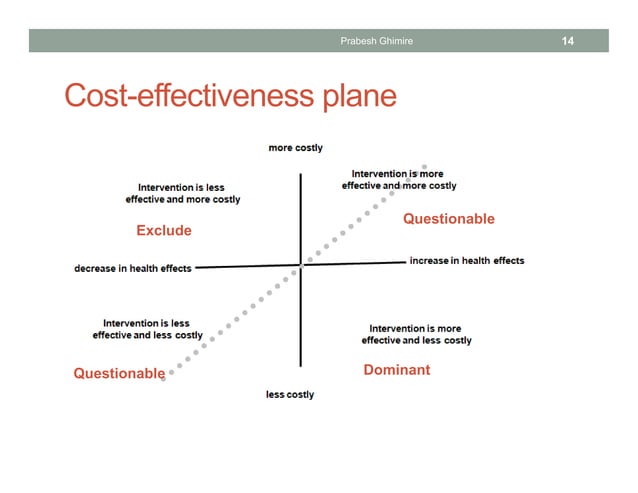 Prabesh Ghimire 14

Cost-effectiveness plane

more costly

Intervention is less effective and more costly

Exclude

Intervention is more effective and more costly

Questionable

decrease in health effects

increase in health effects

Intervention is less effective and less costly

Questionable

Intervention is more effective and less costly

Dominant

less costly